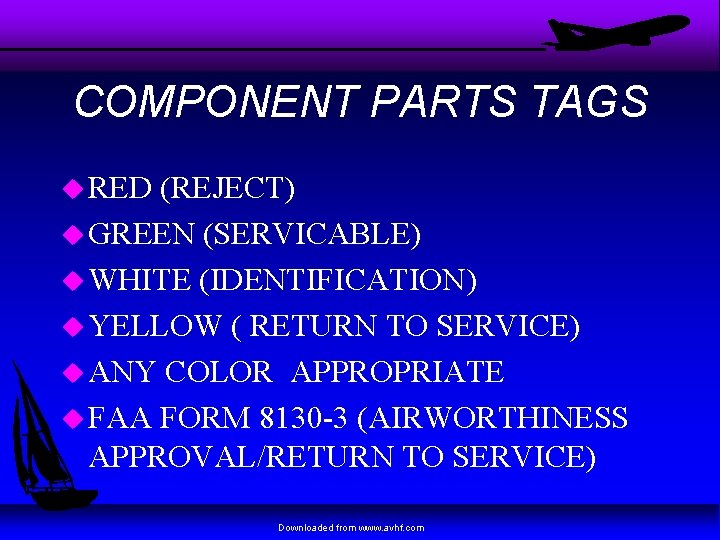 COMPONENT PARTS TAGS

• RED (REJECT)
• GREEN (SERVICABLE)
• WHITE (IDENTIFICATION)
• YELLOW ( RETURN TO SERVICE)
• ANY COLOR APPROPRIATE
• FAA FORM 8130-3 (AIRWORTHINESS APPROVAL/RETURN TO SERVICE)

Downloaded from www.avhf.com